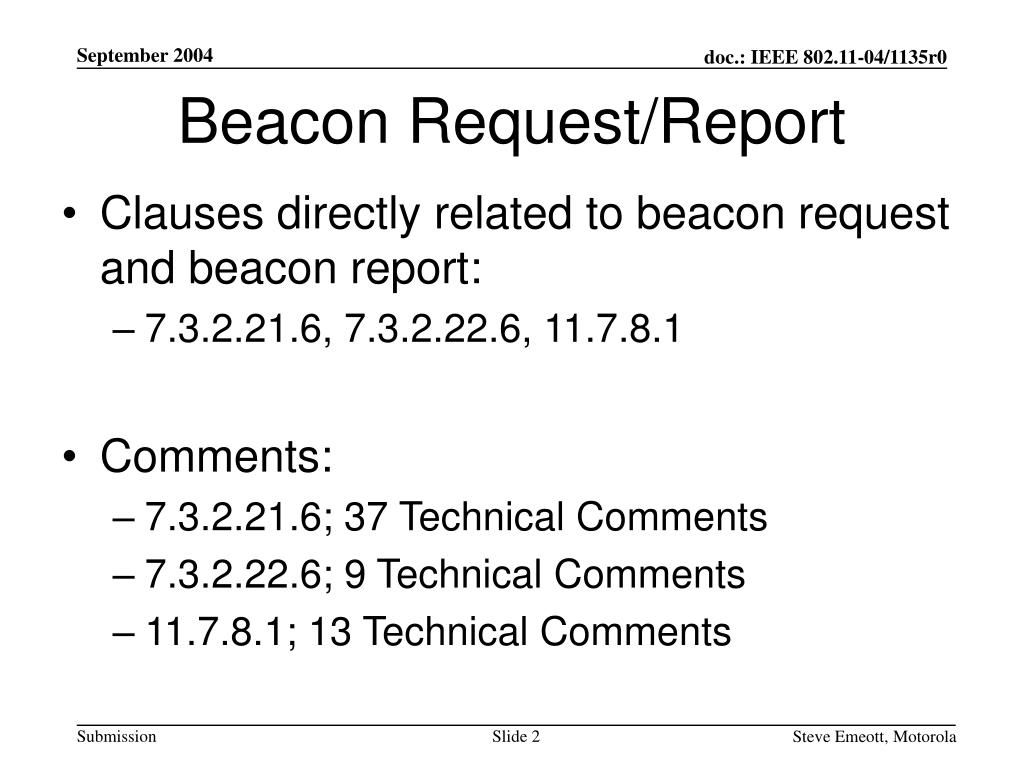 September 2004

doc.: IEEE 802.11-04/1135r0

Beacon Request/Report

• Clauses directly related to beacon request and beacon report:
– 7.3.2.21.6, 7.3.2.22.6, 11.7.8.1

• Comments:
– 7.3.2.21.6; 37 Technical Comments
– 7.3.2.22.6; 9 Technical Comments
– 11.7.8.1; 13 Technical Comments

Submission

Slide 2

Steve Emeott, Motorola